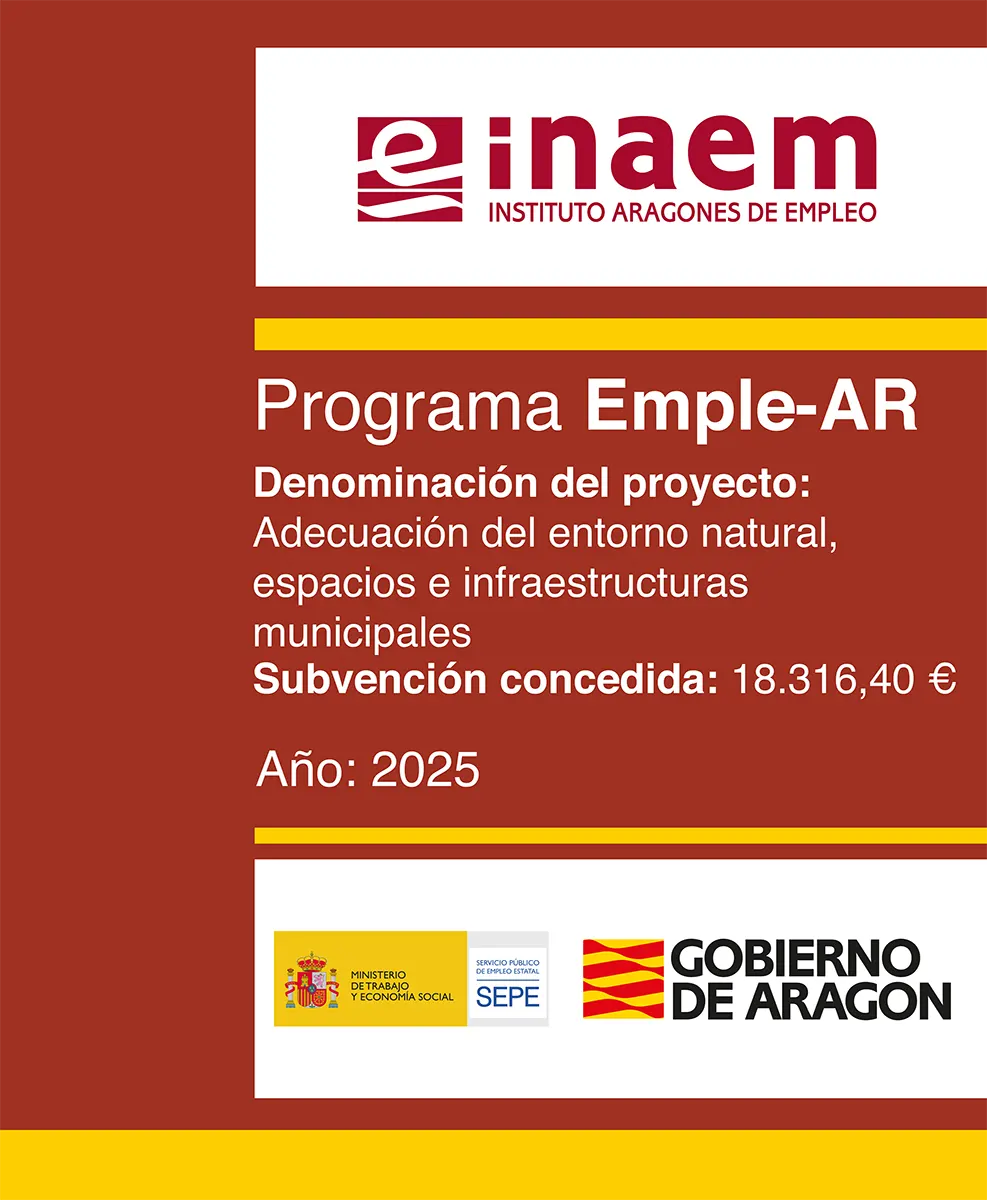 inaem
INSTITUTO ARAGONES DE EMPLEO

Programa Emple-AR

Denominación del proyecto: Adecuación del entorno natural, espacios e infraestructuras municipales
Subvención concedida: 18.316,40 €

Año: 2025

MINISTERIO DE TRABAJO Y ECONOMÍA SOCIAL

SERVICIO PÚBLICO DE EMPLEO ESTATAL
SEPE

GOBIERNO DE ARAGON